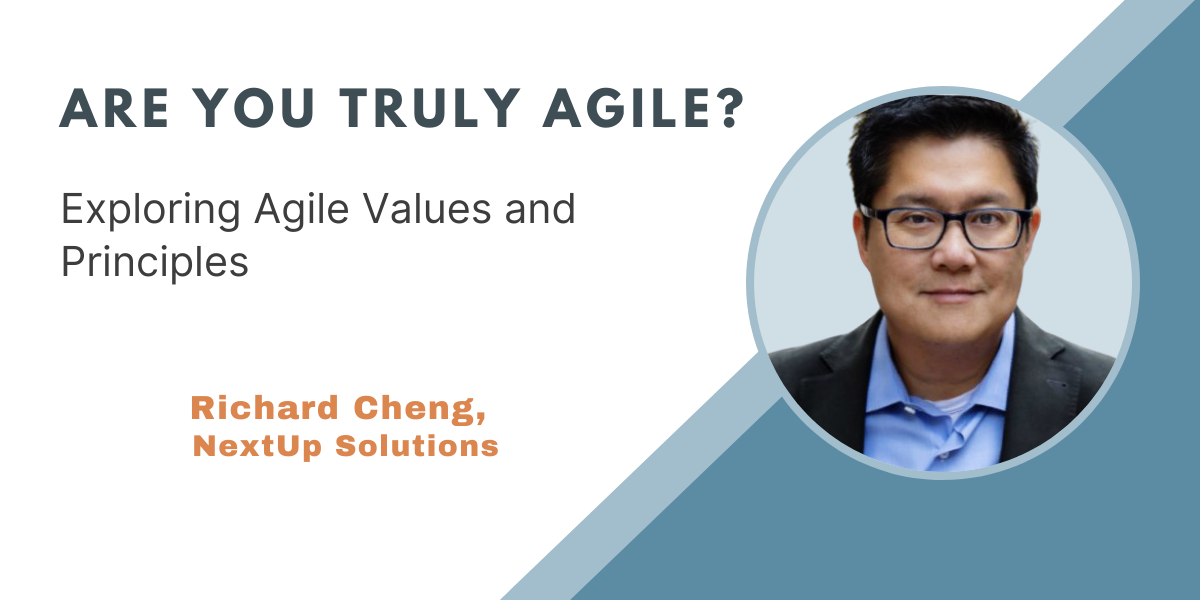 ARE YOU TRULY AGILE?

Exploring Agile Values and Principles

Richard Cheng,
NextUp Solutions